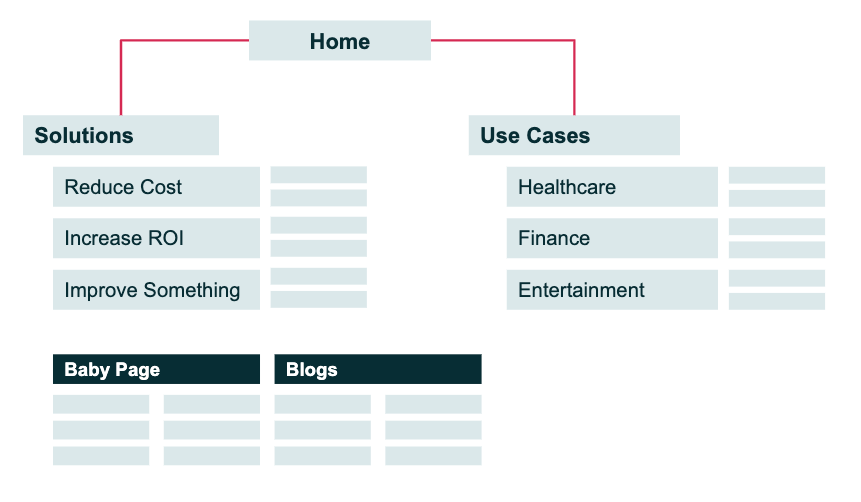 Home

Solutions

Reduce Cost

Increase ROI

Improve Something

Use Cases

Healthcare

Finance

Entertainment

Baby Page

Blogs